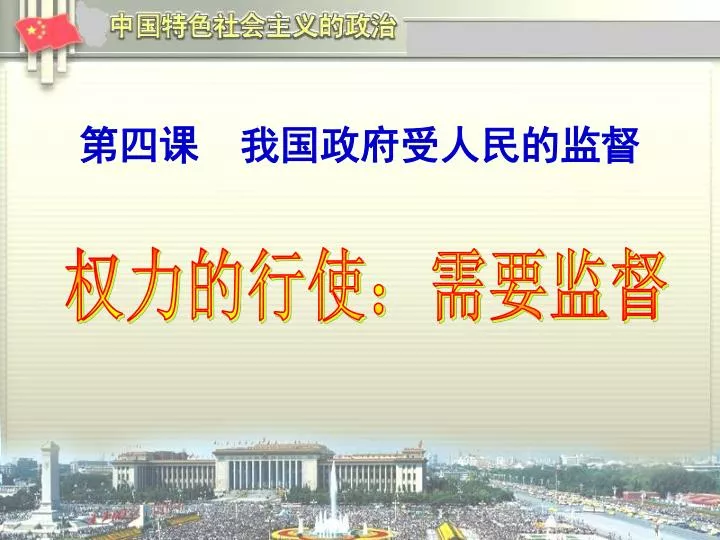 中国特色社会主义的政治

第四课　我国政府受人民的监督

权力的行使：需要监督